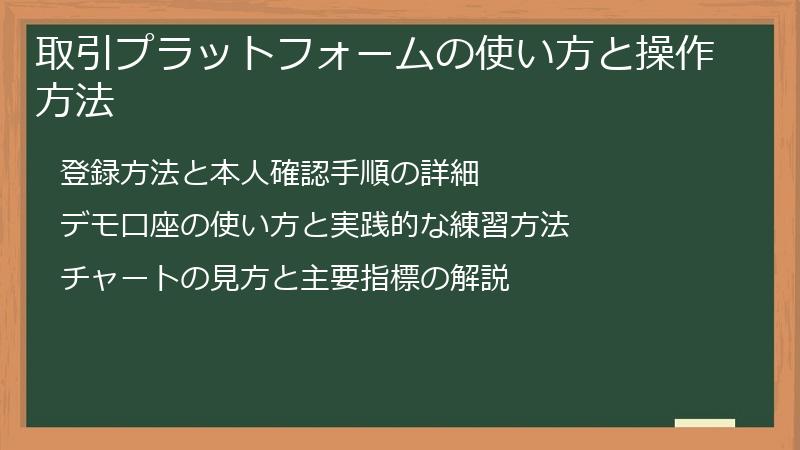 取引プラットフォームの使い方と操作方法

登録方法と本人確認手順の詳細

デモ口座の使い方と実践的な練習方法

チャートの見方と主要指標の解説